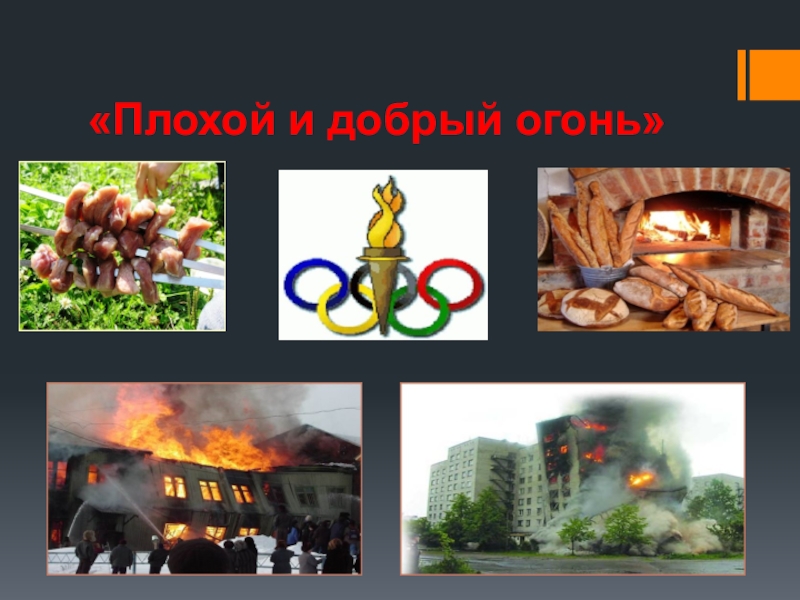 «Плохой и добрый огонь»